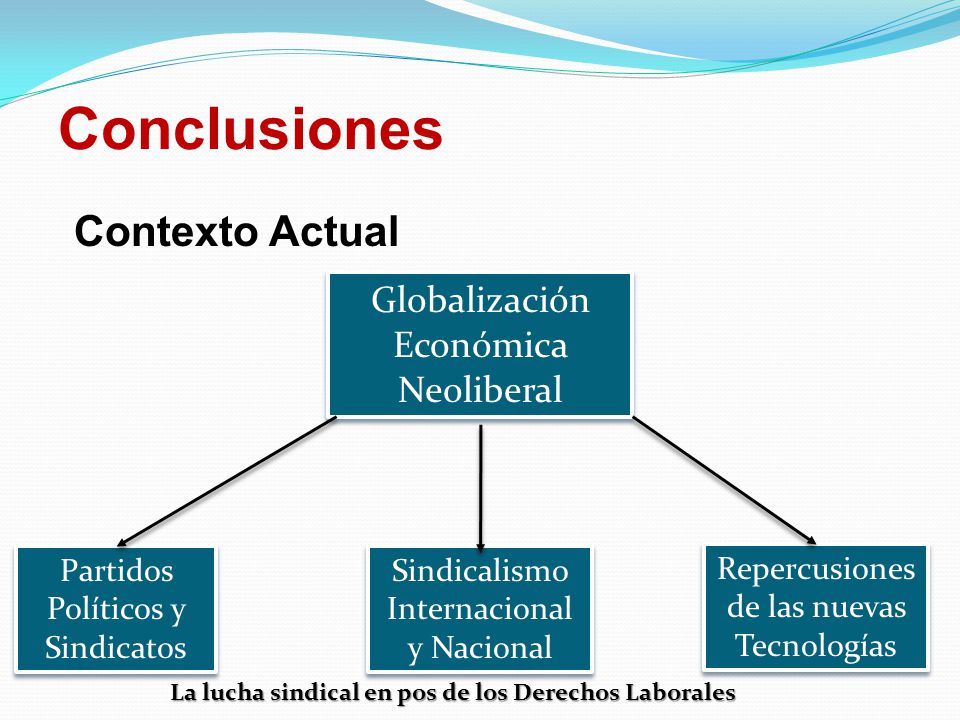 Conclusiones

Contexto Actual

Globalización Económica Neoliberal

Partidos Políticos y Sindicatos

Sindicalismo Internacional y Nacional

Repercusiones de las nuevas Tecnologías

La lucha sindical en pos de los Derechos Laborales